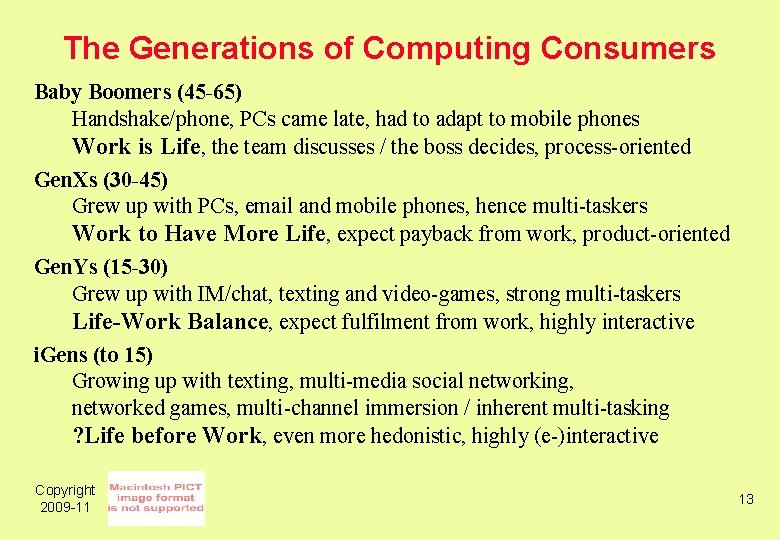 The Generations of Computing Consumers

Baby Boomers (45-65)
Handshake/phone, PCs came late, had to adapt to mobile phones
Work is Life, the team discusses / the boss decides, process-oriented

GenXs (30-45)
Grew up with PCs, email and mobile phones, hence multi-taskers
Work to Have More Life, expect payback from work, product-oriented

GenYs (15-30)
Grew up with IM/chat, texting and video-games, strong multi-taskers
Life-Work Balance, expect fulfilment from work, highly interactive

iGens (to 15)
Growing up with texting, multi-media social networking, networked games, multi-channel immersion / inherent multi-tasking
?Life before Work, even more hedonistic, highly (e-)interactive

Copyright 2009-11

Macintosh PICT image format is not supported

13